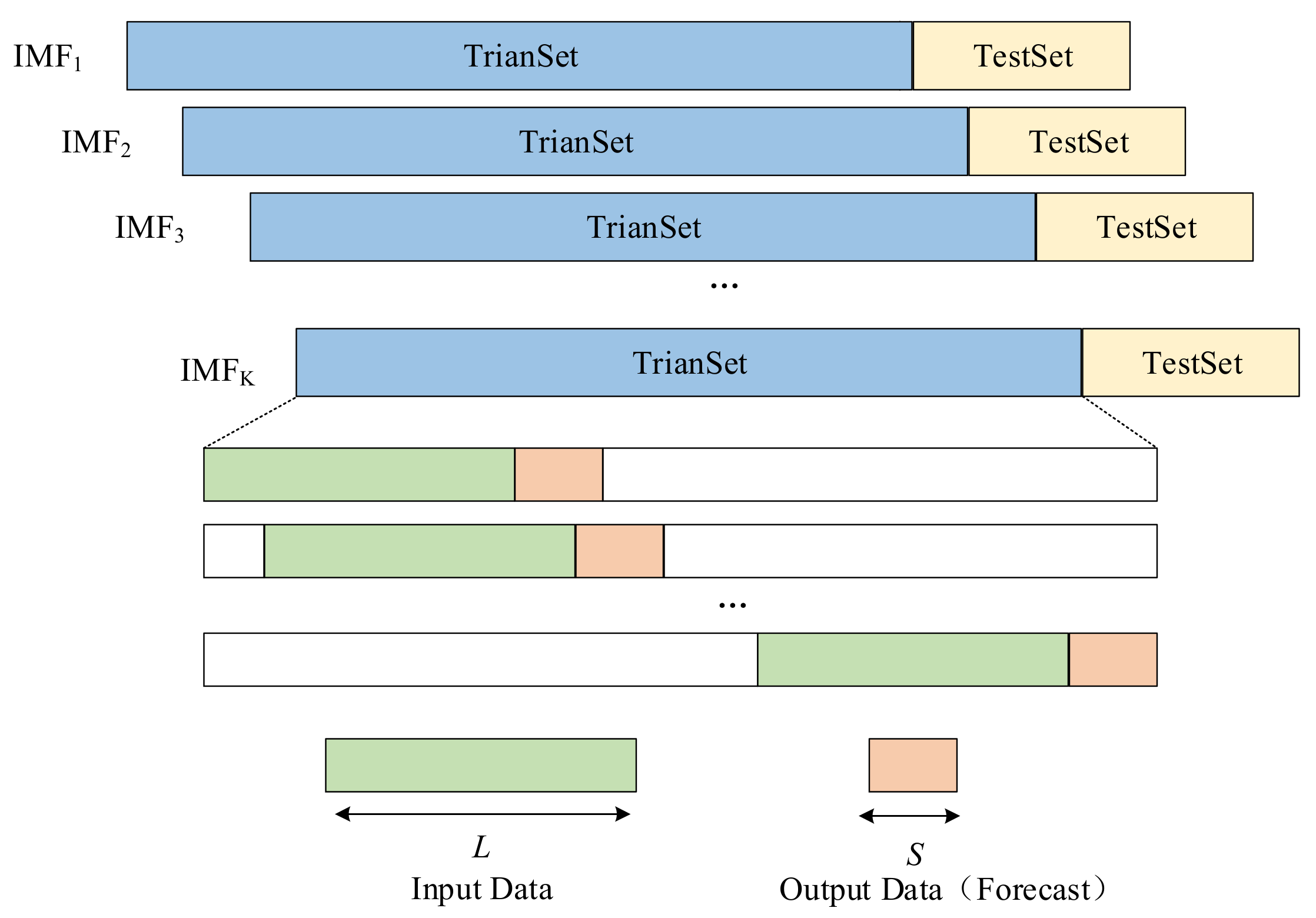 $IMF_1$ TrianSet TestSet

$IMF_2$ TrianSet TestSet

$IMF_3$ TrianSet TestSet

...

$IMF_K$ TrianSet TestSet

...

$L$
Input Data

$S$
Output Data（Forecast）